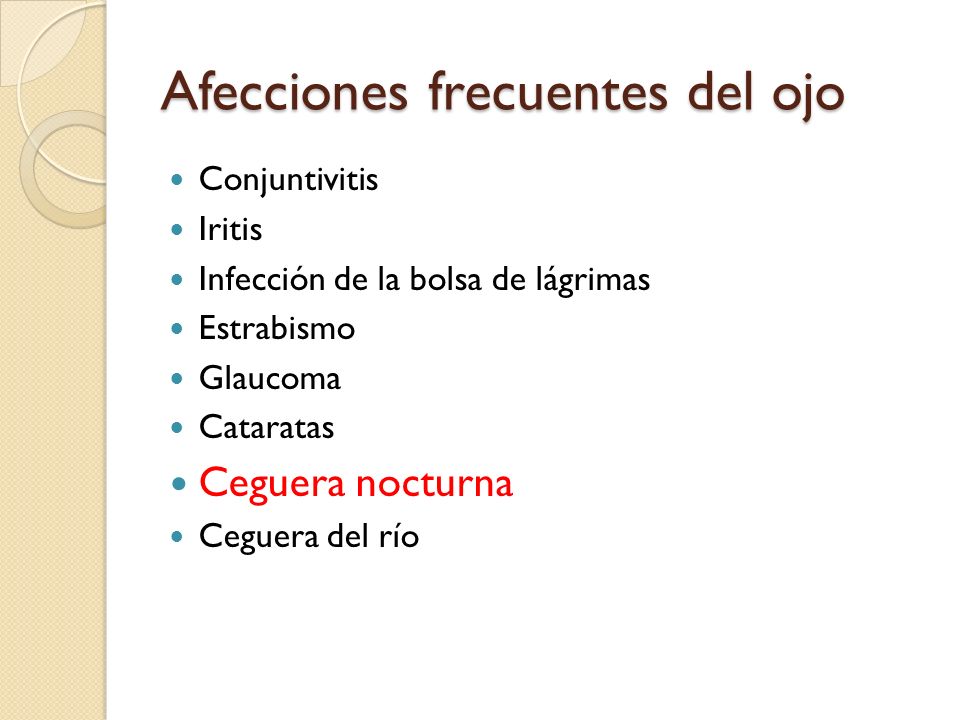 Afecciones frecuentes del ojo

- Conjuntivitis
- Iritis
- Infección de la bolsa de lágrimas
- Estrabismo
- Glaucoma
- Cataratas
- Ceguera nocturna
- Ceguera del río